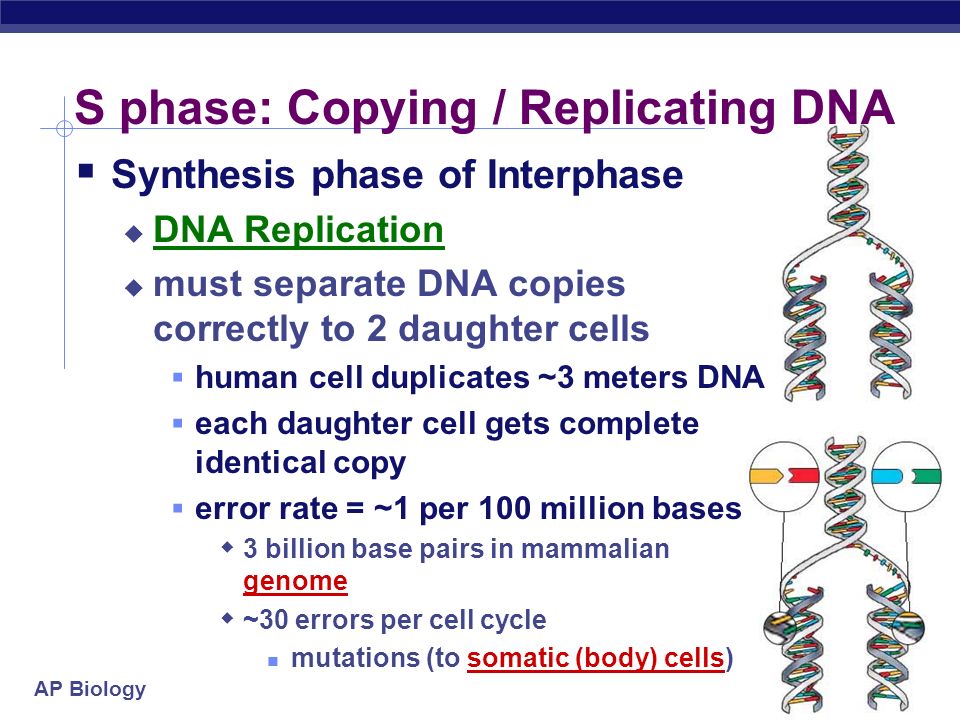 S phase: Copying / Replicating DNA

Synthesis phase of Interphase

DNA Replication

must separate DNA copies correctly to 2 daughter cells

human cell duplicates ~3 meters DNA

each daughter cell gets complete identical copy

error rate = ~1 per 100 million bases

3 billion base pairs in mammalian genome

~30 errors per cell cycle

mutations (to somatic (body) cells)

AP Biology